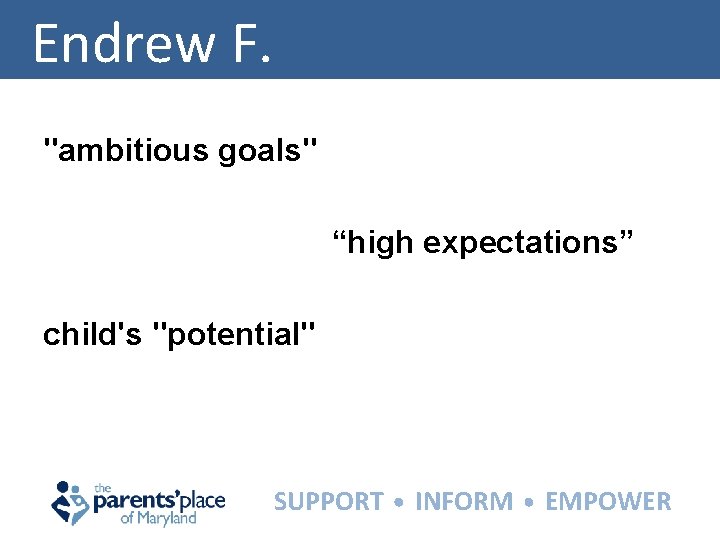 Endrew F.

"ambitious goals"

“high expectations”

child's "potential"

the parents'place of Maryland

SUPPORT • INFORM • EMPOWER